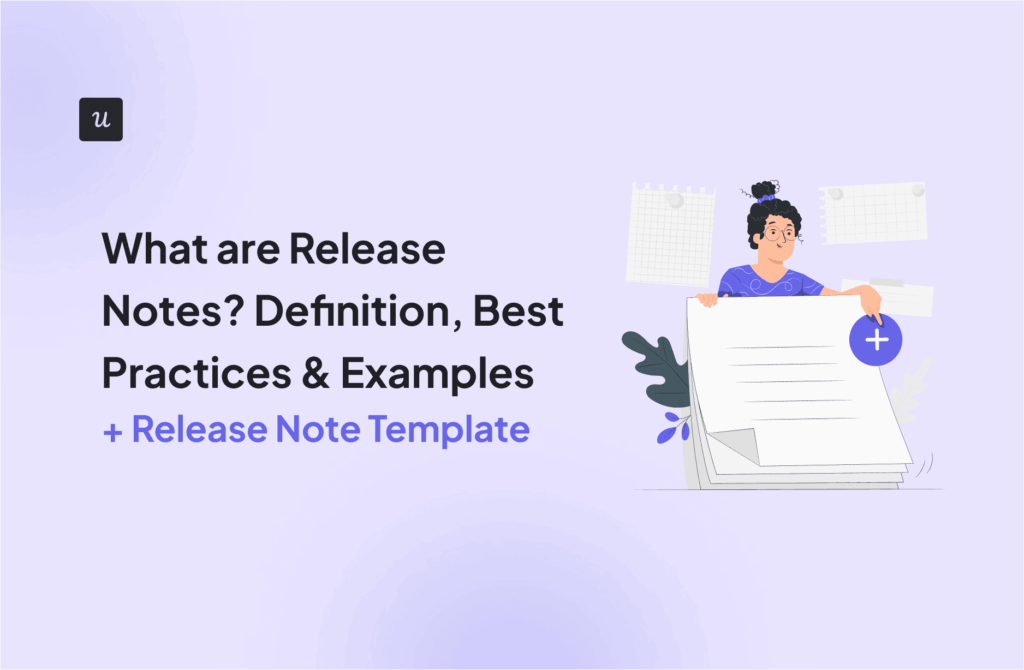 u

What are Release Notes? Definition, Best Practices & Examples

+ Release Note Template

+